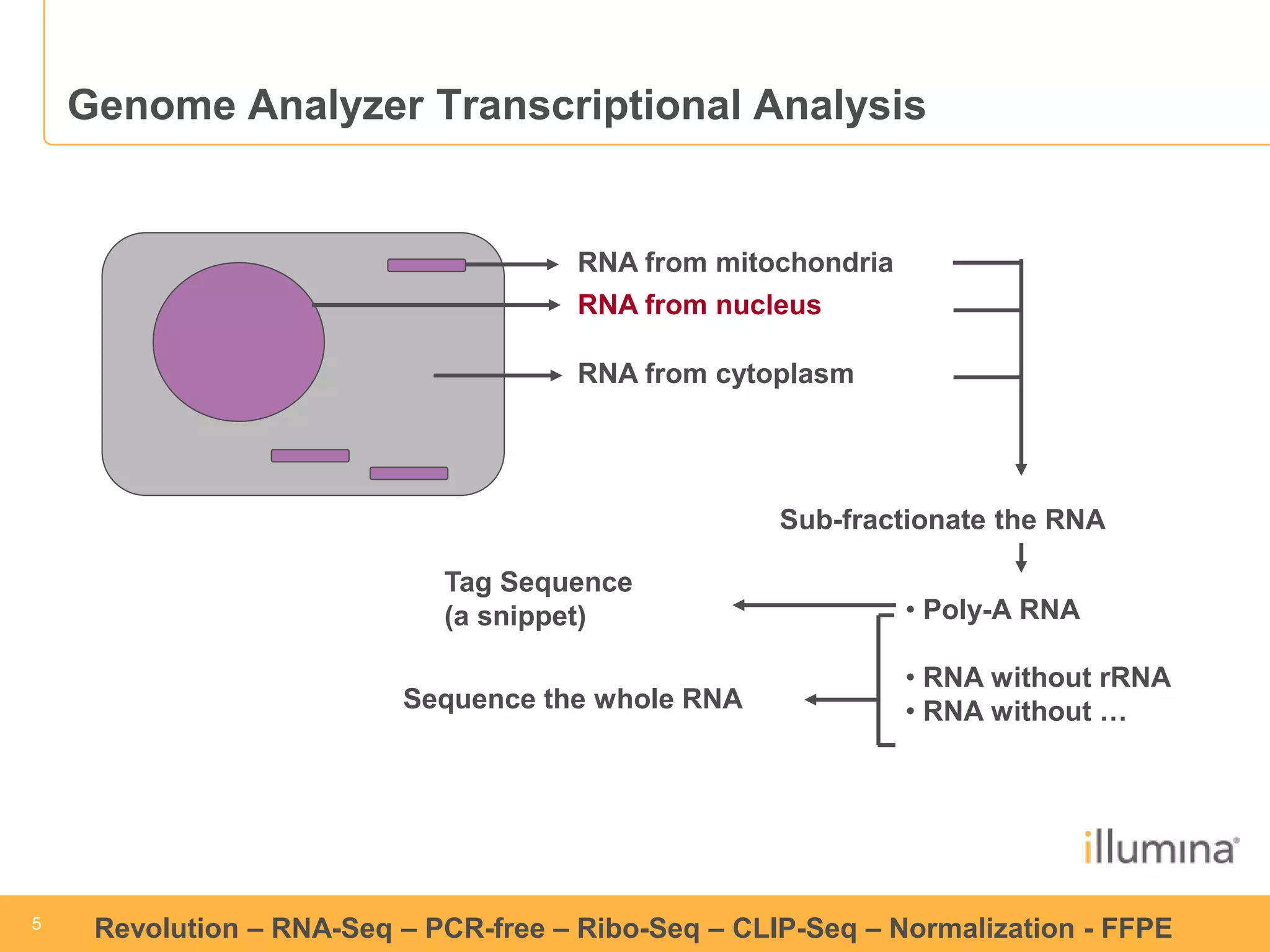 Genome Analyzer Transcriptional Analysis

RNA from mitochondria

RNA from nucleus

RNA from cytoplasm

Sub-fractionate the RNA

Tag Sequence
(a snippet)

• Poly-A RNA

Sequence the whole RNA

• RNA without rRNA
• RNA without …

illumina

5

Revolution – RNA-Seq – PCR-free – Ribo-Seq – CLIP-Seq – Normalization - FFPE